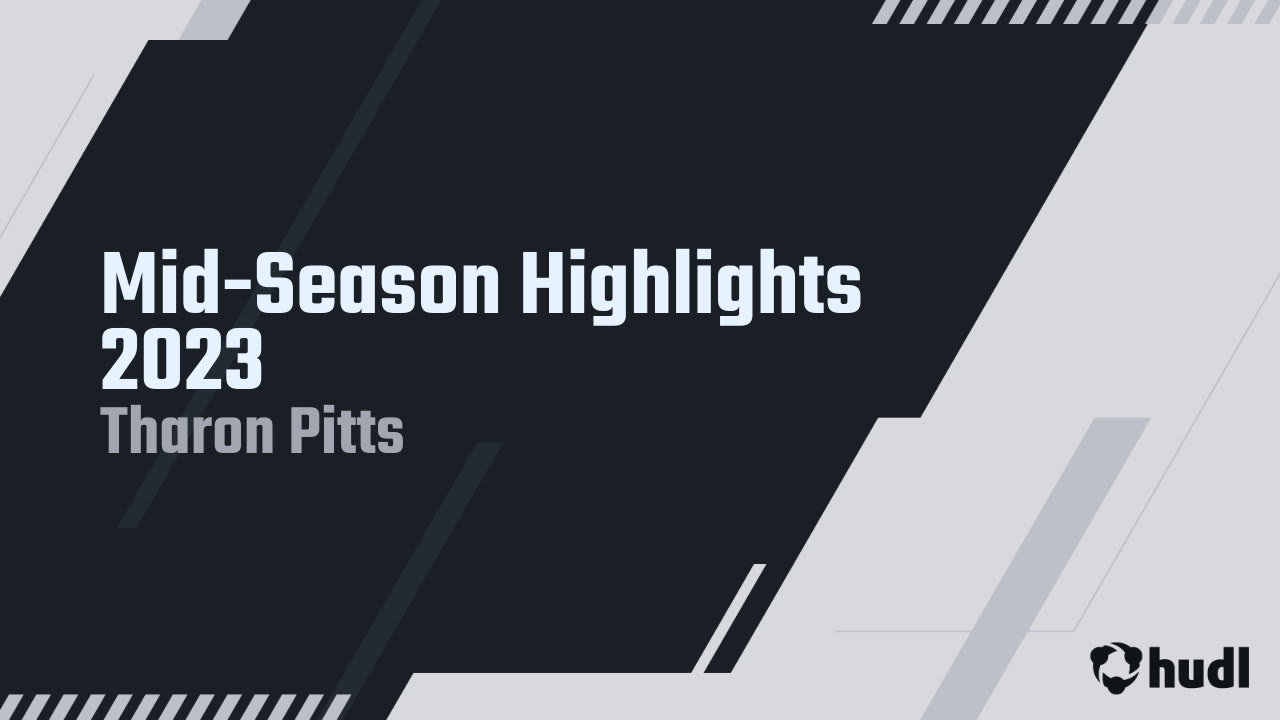 Mid-Season Highlights 2023
Tharon Pitts

hudl